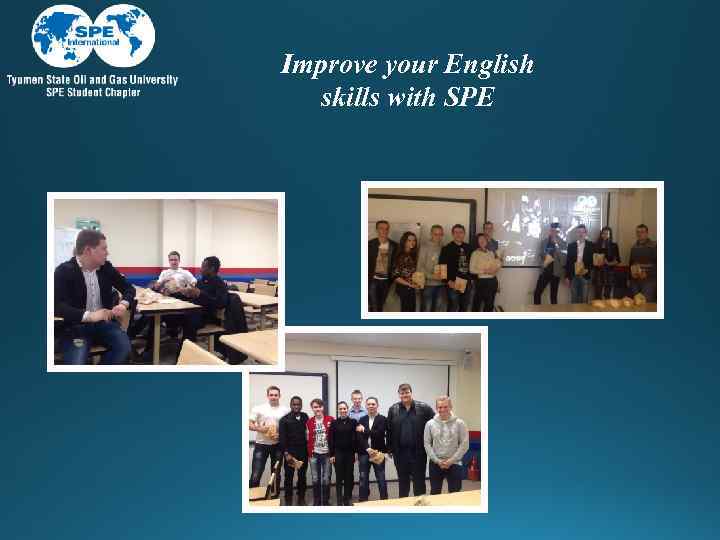 SPE International

Tyumen State Oil and Gas University
SPE Student Chapter

Improve your English skills with SPE